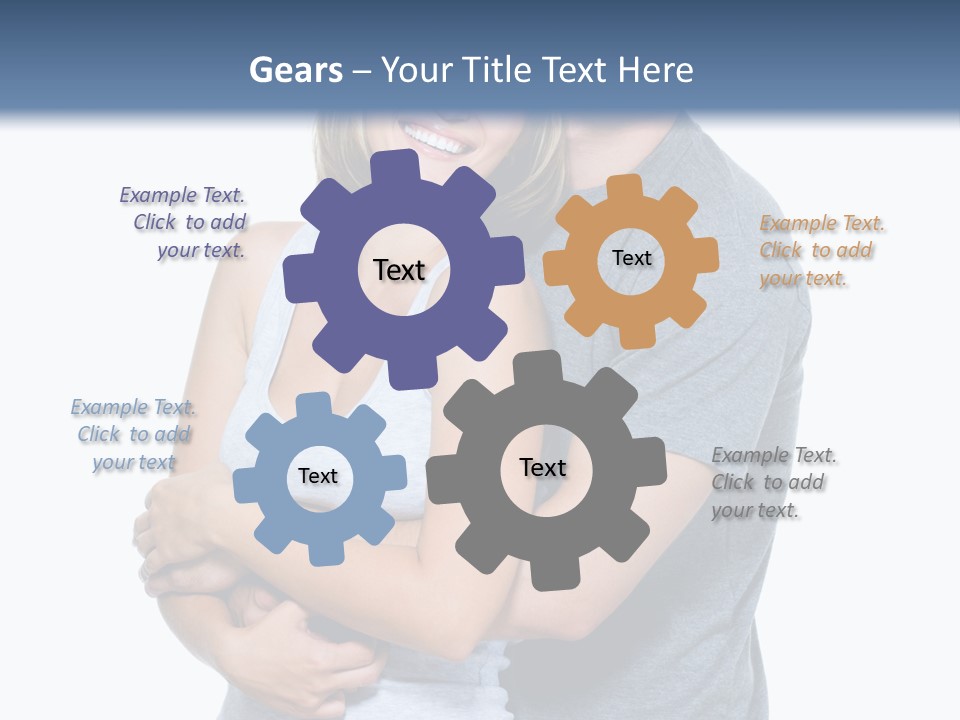 Gears – Your Title Text Here

Example Text. Click to add your text.

Text

Text

Example Text. Click to add your text.

Example Text. Click to add your text

Text

Text

Example Text. Click to add your text.